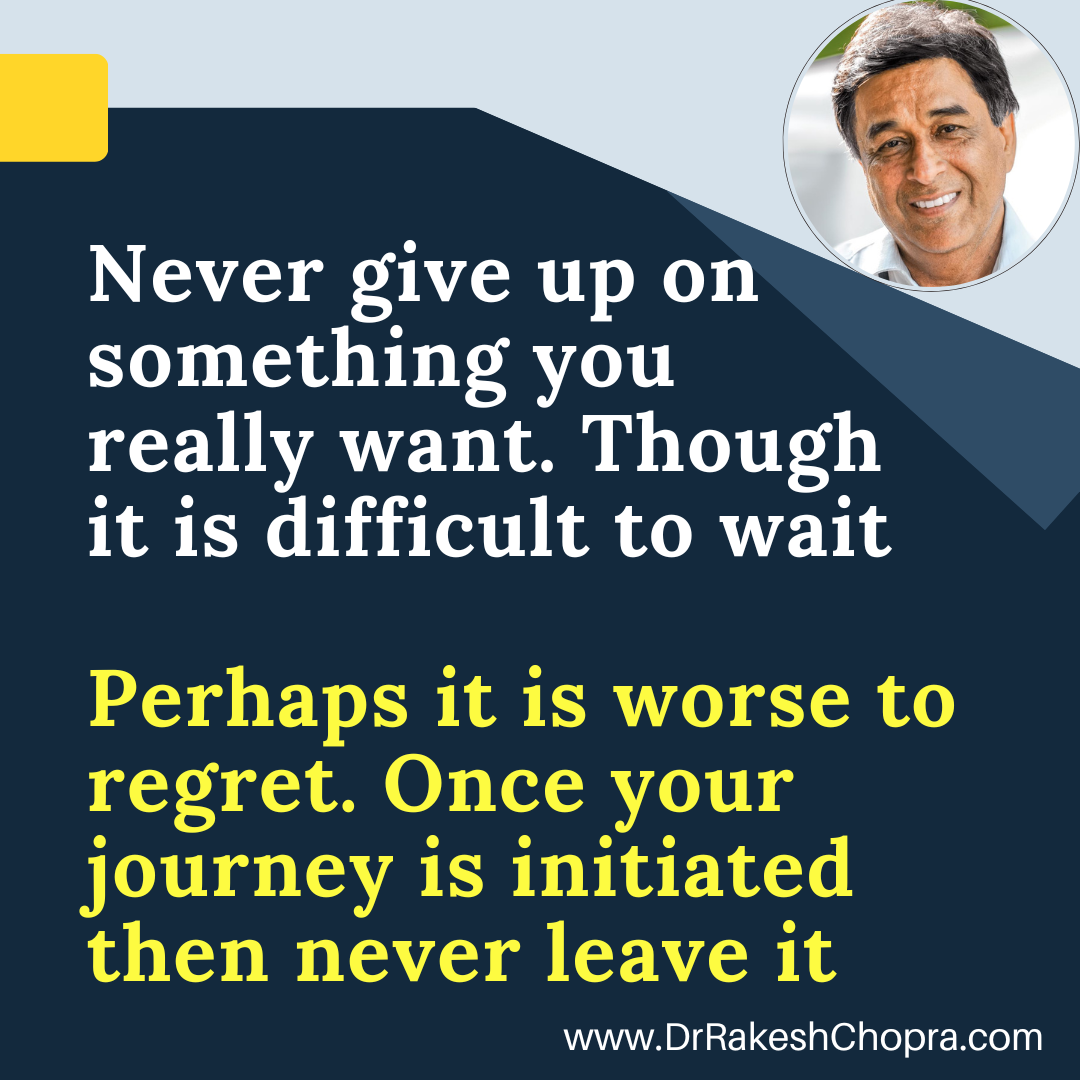 Never give up on something you really want. Though it is difficult to wait

Perhaps it is worse to regret. Once your journey is initiated then never leave it

www.DrRakeshChopra.com